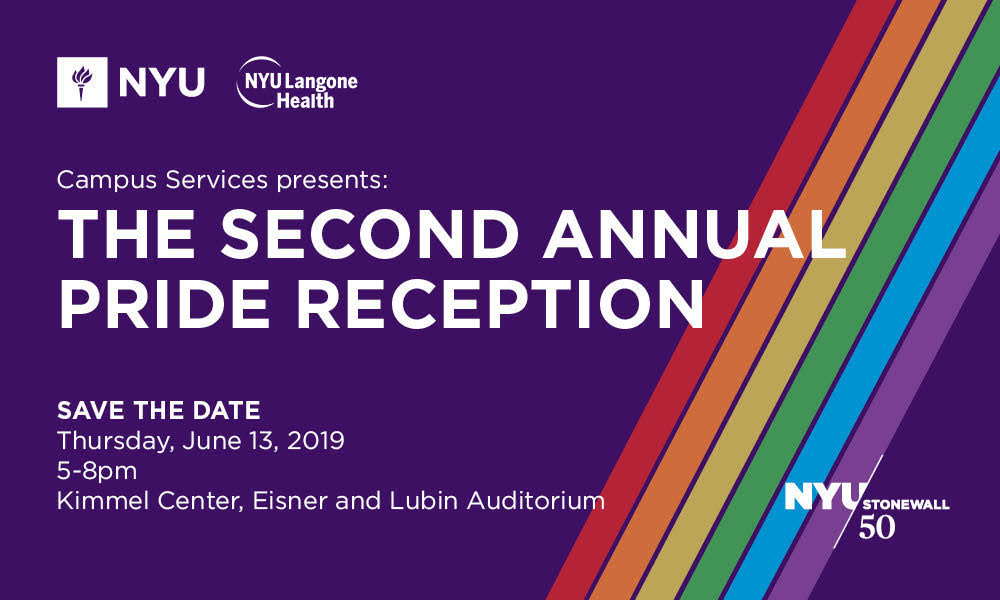 NYU
NYU Langone Health

Campus Services presents:
THE SECOND ANNUAL PRIDE RECEPTION

SAVE THE DATE
Thursday, June 13, 2019
5-8pm
Kimmel Center, Eisner and Lubin Auditorium

NYU STONEWALL 50